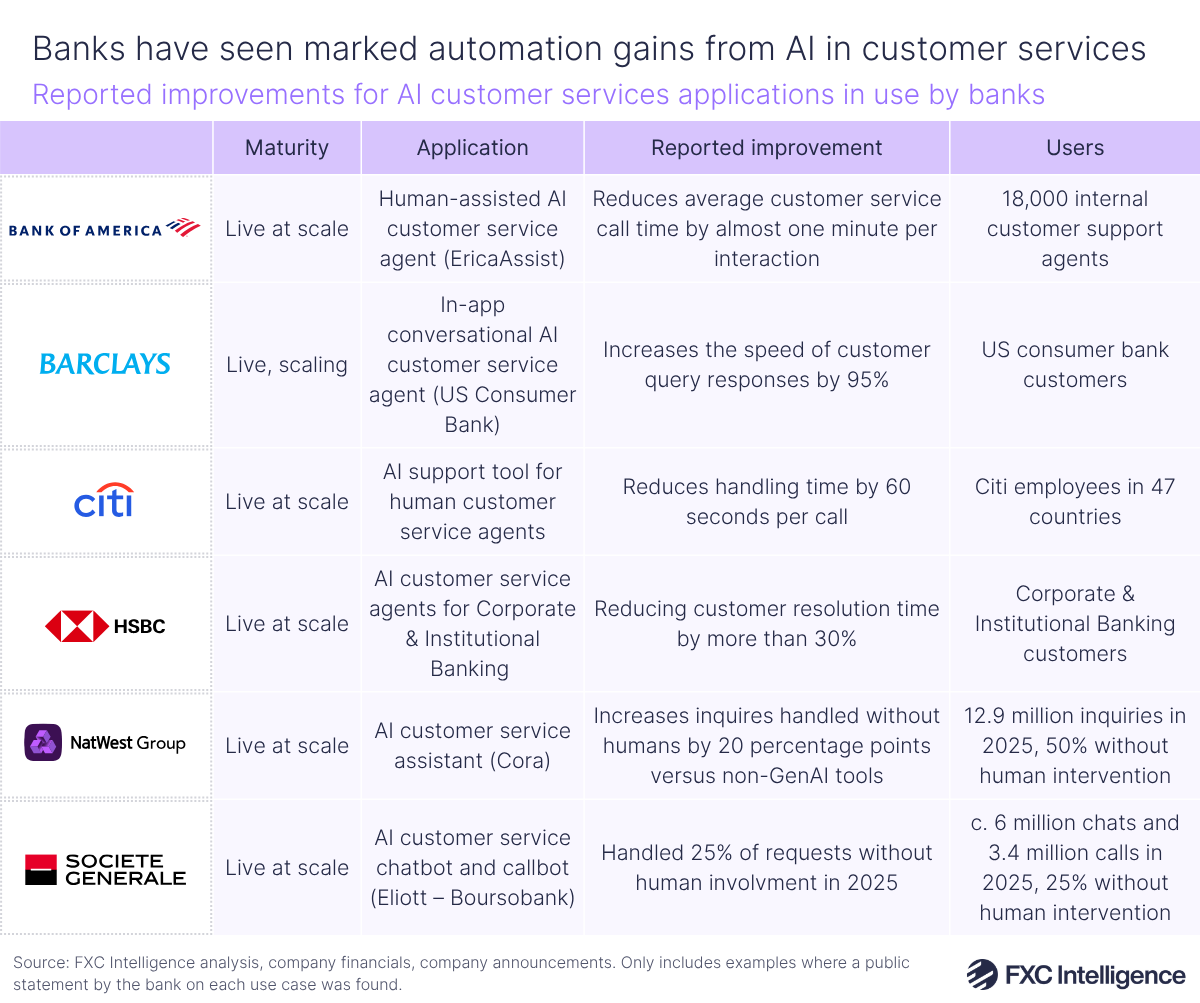 Banks have seen marked automation gains from AI in customer services

Reported improvements for AI customer services applications in use by banks

| | Maturity | Application | Reported improvement | Users |
|---|---|---|---|---|
| BANK OF AMERICA | Live at scale | Human-assisted AI customer service agent (EricaAssist) | Reduces average customer service call time by almost one minute per interaction | 18,000 internal customer support agents |
| BARCLAYS | Live, scaling | In-app conversational AI customer service agent (US Consumer Bank) | Increases the speed of customer query responses by 95% | US consumer bank customers |
| citi | Live at scale | AI support tool for human customer service agents | Reduces handling time by 60 seconds per call | Citi employees in 47 countries |
| HSBC | Live at scale | AI customer service agents for Corporate & Institutional Banking | Reducing customer resolution time by more than 30% | Corporate & Institutional Banking customers |
| NatWest Group | Live at scale | AI customer service assistant (Cora) | Increases inquires handled without humans by 20 percentage points versus non-GenAI tools | 12.9 million inquiries in 2025, 50% without human intervention |
| SOCIETE GENERALE | Live at scale | AI customer service chatbot and callbot (Eliott – Boursobank) | Handled 25% of requests without human involvment in 2025 | c. 6 million chats and 3.4 million calls in 2025, 25% without human intervention |

Source: FXC Intelligence analysis, company financials, company announcements. Only includes examples where a public statement by the bank on each use case was found.

FXC Intelligence